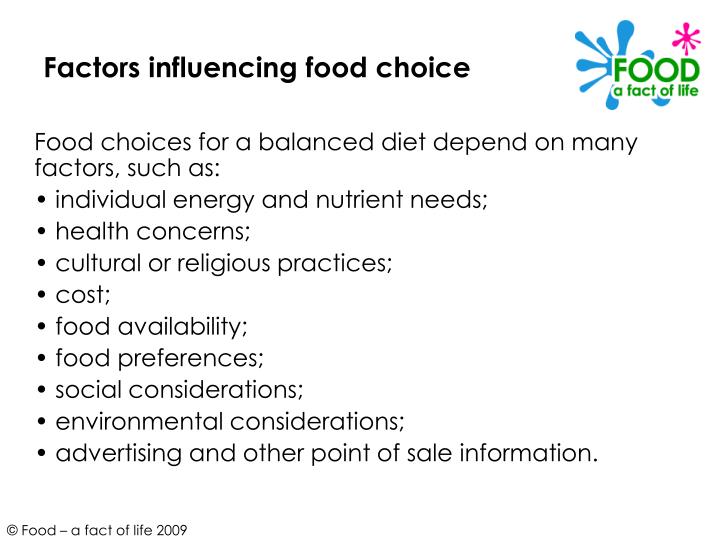 Factors influencing food choice

FOOD
a fact of life

Food choices for a balanced diet depend on many factors, such as:
• individual energy and nutrient needs;
• health concerns;
• cultural or religious practices;
• cost;
• food availability;
• food preferences;
• social considerations;
• environmental considerations;
• advertising and other point of sale information.

© Food – a fact of life 2009